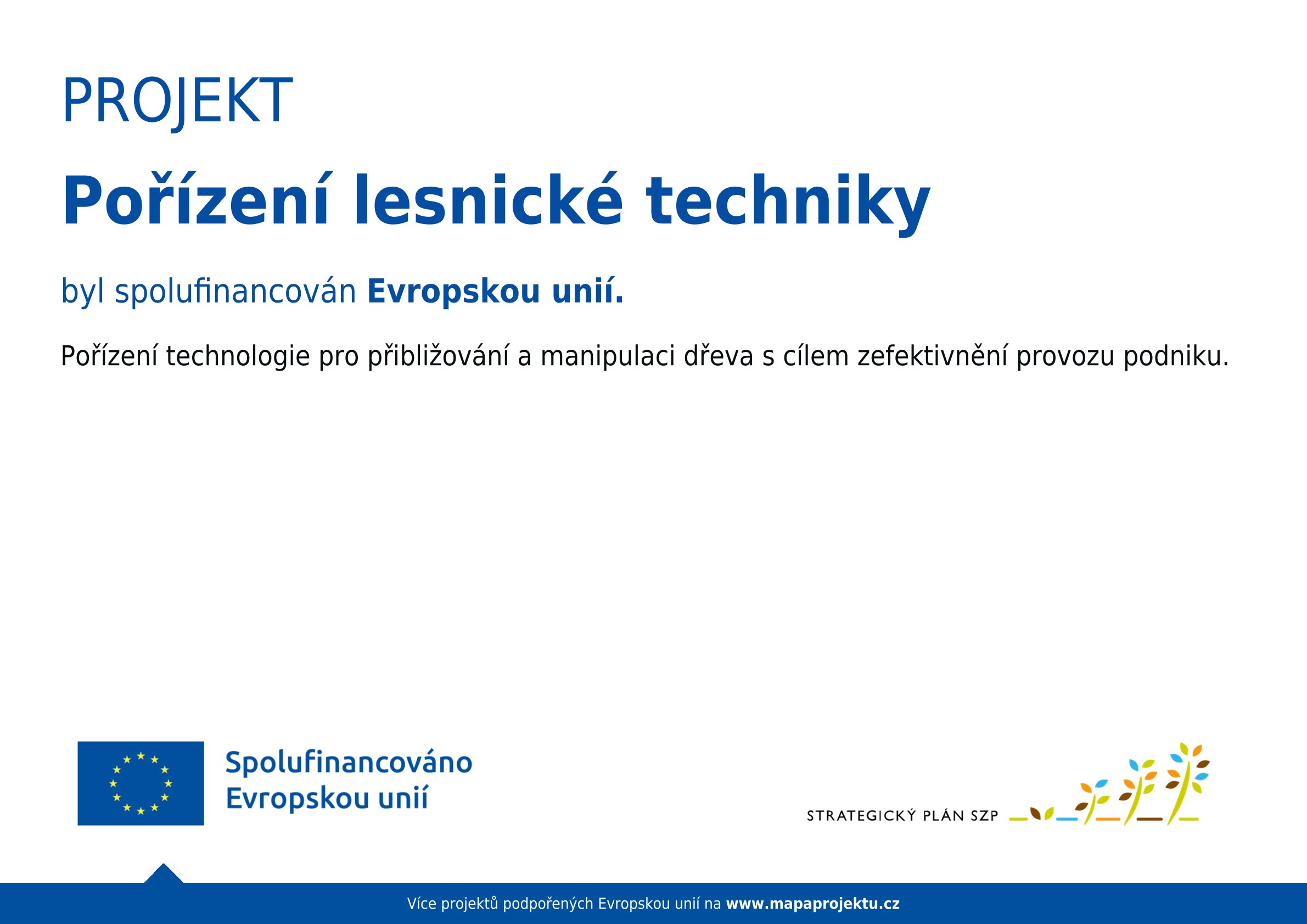 PROJEKT

Pořízení lesnické techniky

byl spolufinancován Evropskou unií.

Pořízení technologie pro přibližování a manipulaci dřeva s cílem zefektivnění provozu podniku.

Spolufinancováno Evropskou unií

STRATEGICKÝ PLÁN SZP

Více projektů podpořených Evropskou unií na www.mapaprojektu.cz